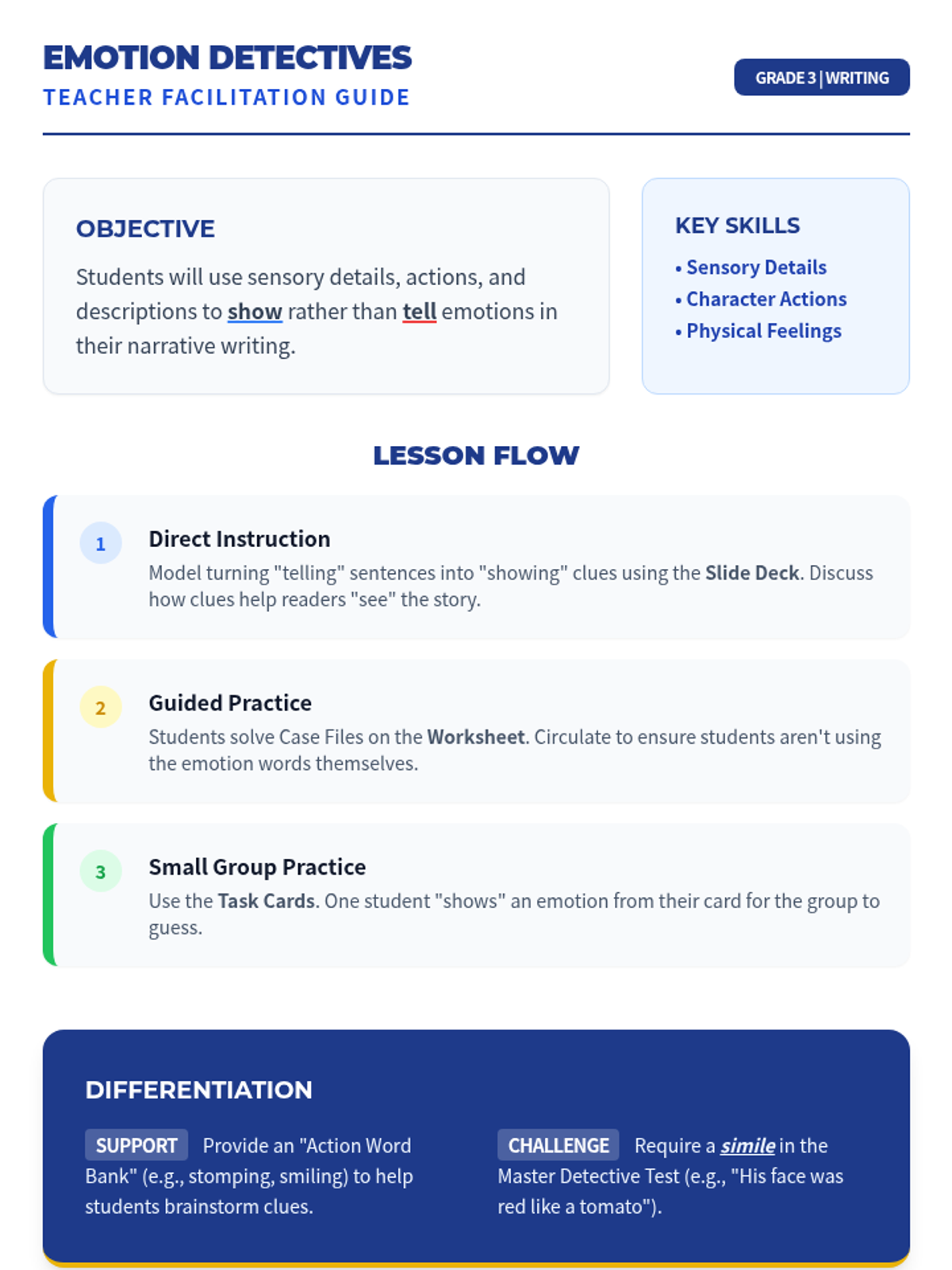 EMOTION DETECTIVES
TEACHER FACILITATION GUIDE

GRADE 3 | WRITING

OBJECTIVE

Students will use sensory details, actions, and descriptions to show rather than tell emotions in their narrative writing.

KEY SKILLS

• Sensory Details
• Character Actions
• Physical Feelings

LESSON FLOW

1 Direct Instruction
Model turning "telling" sentences into "showing" clues using the Slide Deck. Discuss how clues help readers "see" the story.

2 Guided Practice
Students solve Case Files on the Worksheet. Circulate to ensure students aren't using the emotion words themselves.

3 Small Group Practice
Use the Task Cards. One student "shows" an emotion from their card for the group to guess.

DIFFERENTIATION

SUPPORT Provide an "Action Word Bank" (e.g., stomping, smiling) to help students brainstorm clues.

CHALLENGE Require a simile in the Master Detective Test (e.g., "His face was red like a tomato").